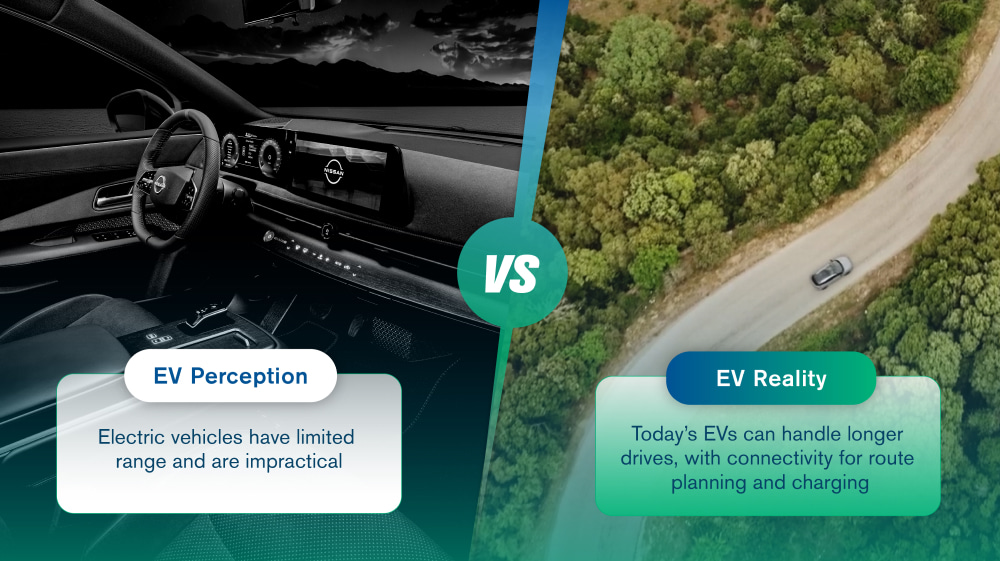 NISSAN

VS

EV Perception

Electric vehicles have limited range and are impractical

EV Reality

Today's EVs can handle longer drives, with connectivity for route planning and charging